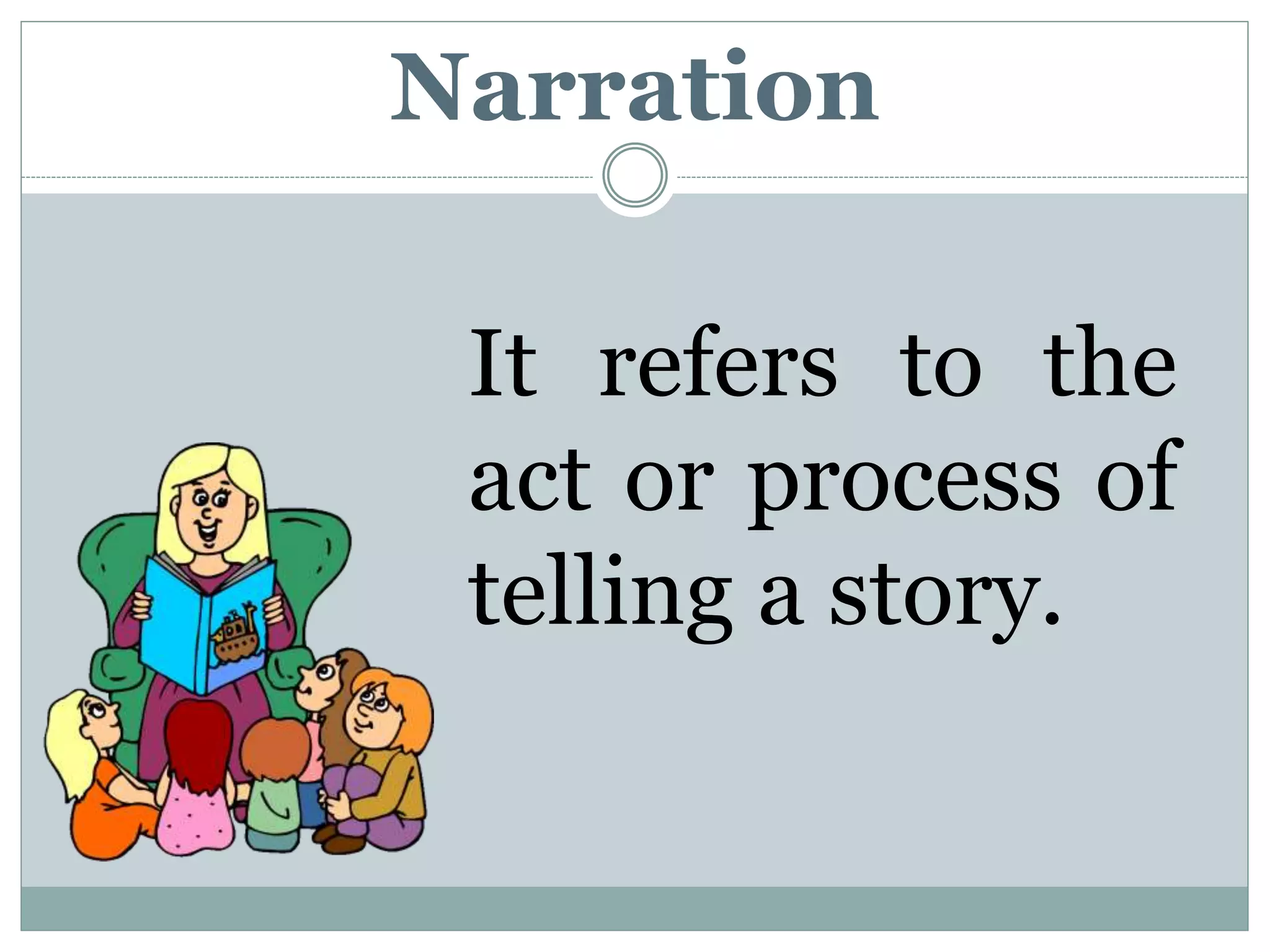 Narration

It refers to the act or process of telling a story.